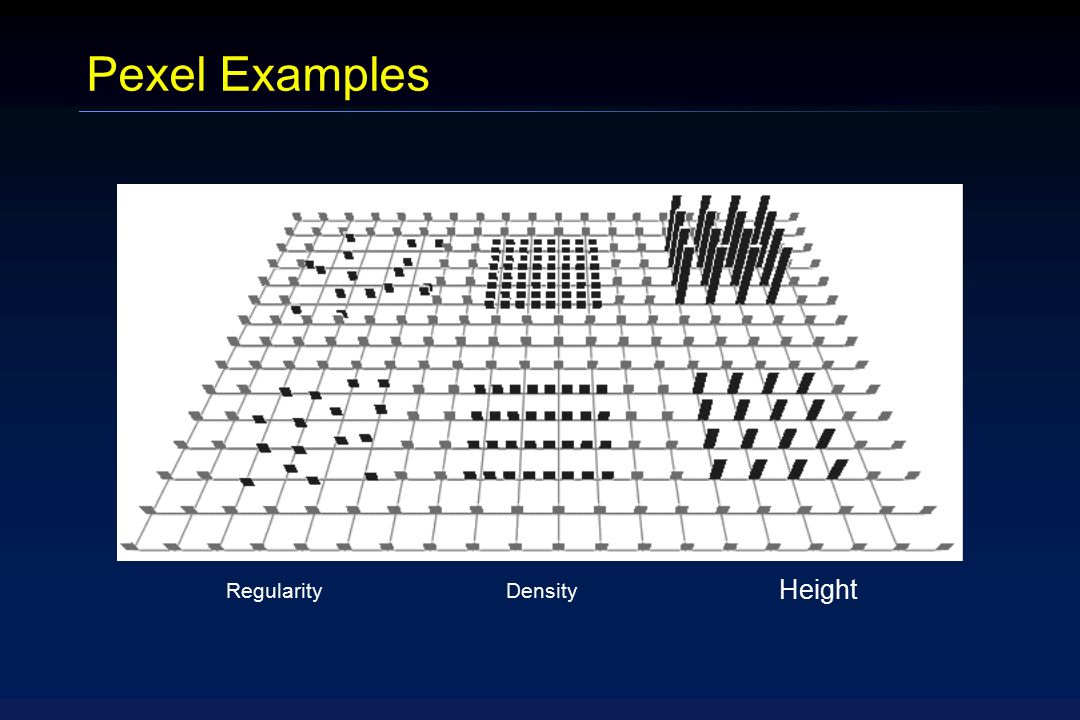 Pexel Examples

Regularity

Density

Height